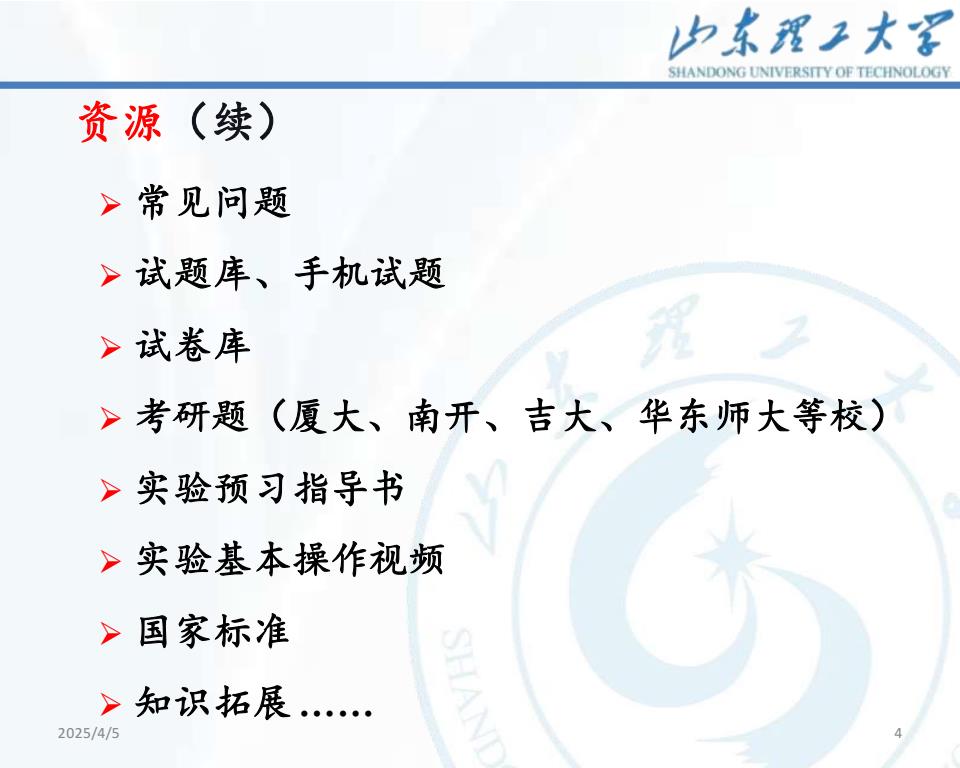 山东理工大学
SHANDONG UNIVERSITY OF TECHNOLOGY

资源（续）

➢ 常见问题
➢ 试题库、手机试题
➢ 试卷库
➢ 考研题（厦大、南开、吉大、华东师大等校）
➢ 实验预习指导书
➢ 实验基本操作视频
➢ 国家标准
➢ 知识拓展……

2025/4/5

4